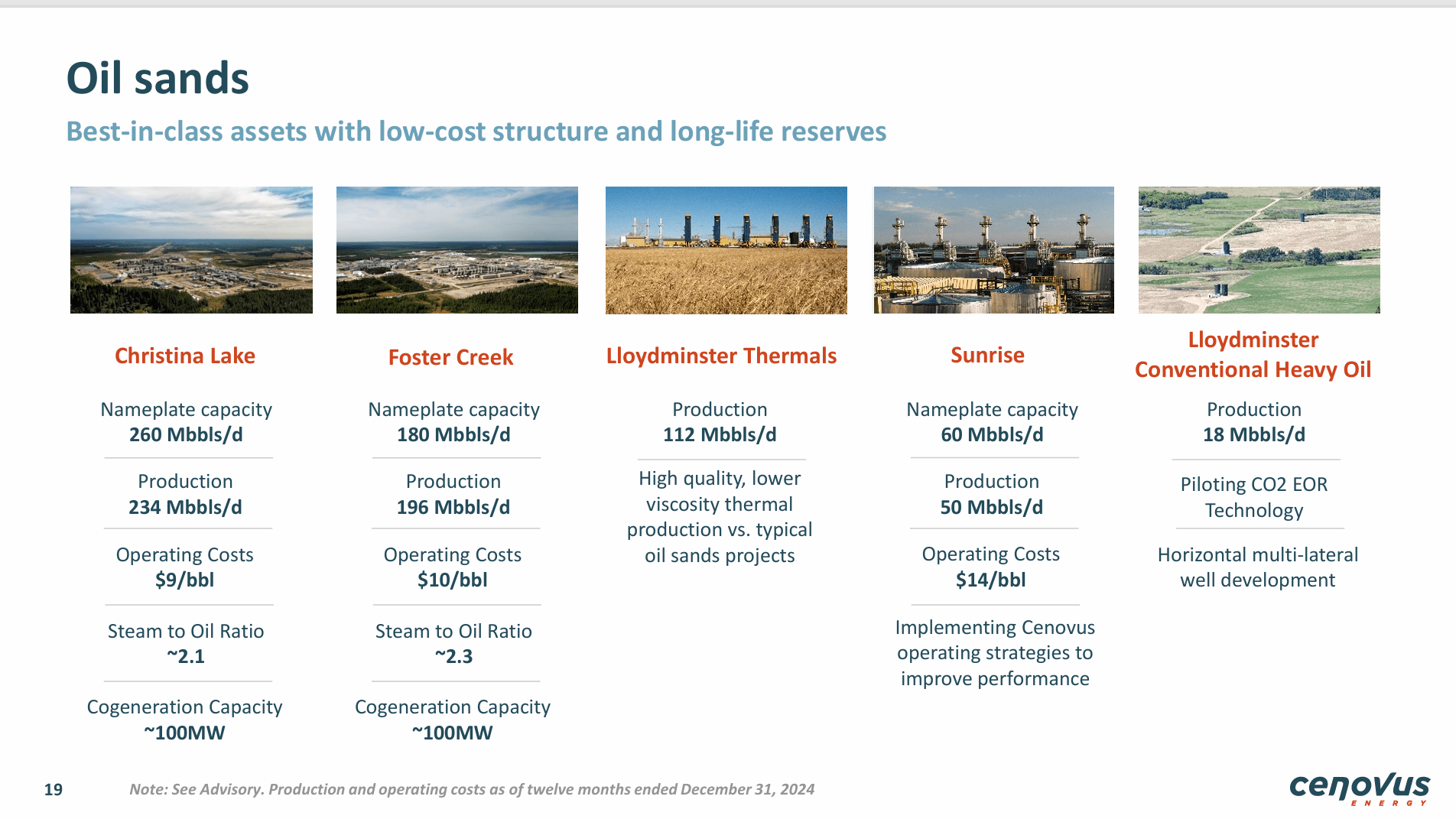 Oil sands

Best-in-class assets with low-cost structure and long-life reserves

Christina Lake

Nameplate capacity
260 Mbbls/d

Production
234 Mbbls/d

Operating Costs
$9/bbl

Steam to Oil Ratio
~2.1

Cogeneration Capacity
~100MW

Foster Creek

Nameplate capacity
180 Mbbls/d

Production
196 Mbbls/d

Operating Costs
$10/bbl

Steam to Oil Ratio
~2.3

Cogeneration Capacity
~100MW

Lloydminster Thermals

Production
112 Mbbls/d

High quality, lower viscosity thermal production vs. typical oil sands projects

Sunrise

Nameplate capacity
60 Mbbls/d

Production
50 Mbbls/d

Operating Costs
$14/bbl

Implementing Cenovus operating strategies to improve performance

Lloydminster Conventional Heavy Oil

Production
18 Mbbls/d

Piloting CO2 EOR Technology

Horizontal multi-lateral well development

19

Note: See Advisory. Production and operating costs as of twelve months ended December 31, 2024

cenovus ENERGY